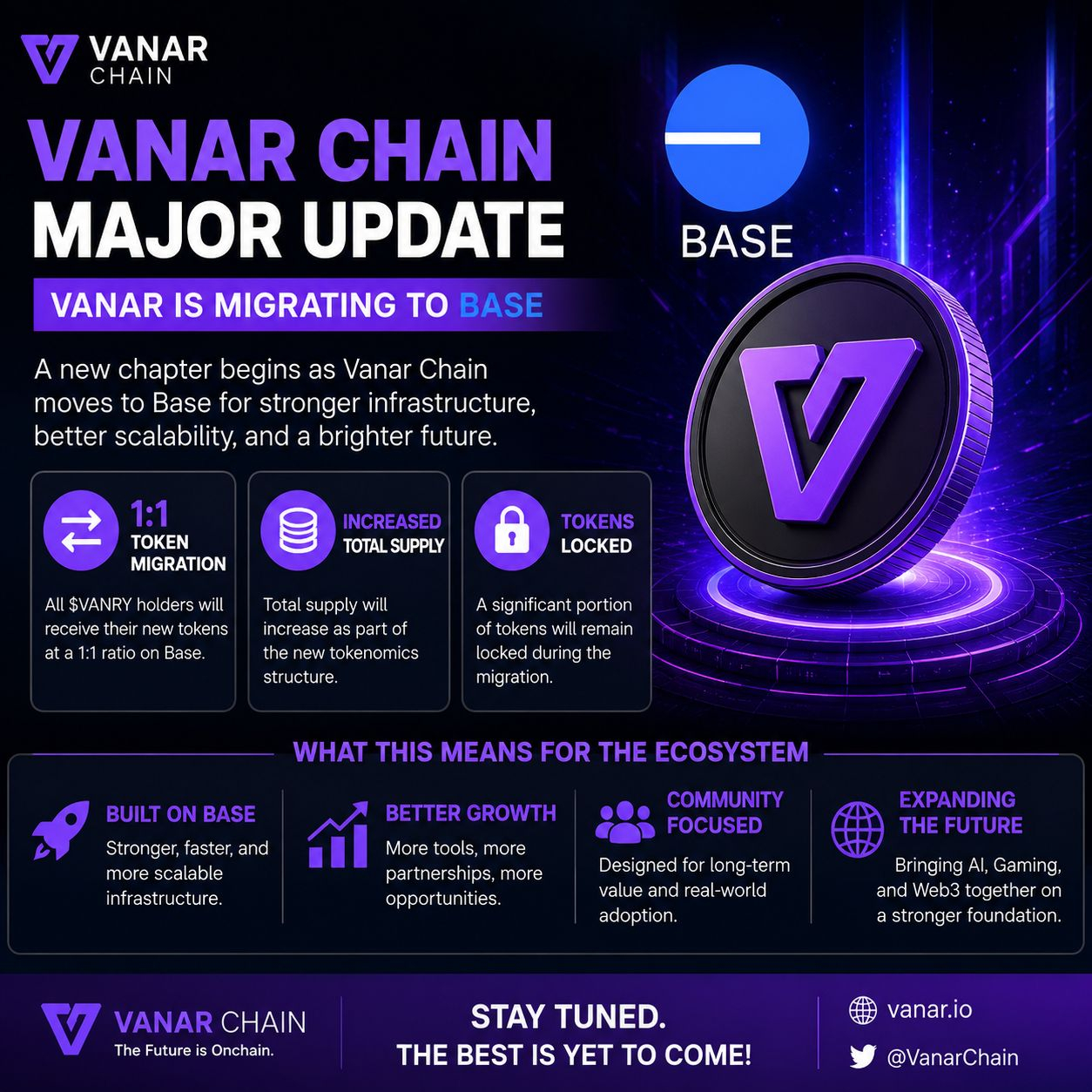 VANAR CHAIN

VANAR CHAIN MAJOR UPDATE

BASE

VANAR IS MIGRATING TO BASE

A new chapter begins as Vanar Chain moves to Base for stronger infrastructure, better scalability, and a brighter future.

1:1 TOKEN MIGRATION

All $VANRY holders will receive their new tokens at a 1:1 ratio on Base.

INCREASED TOTAL SUPPLY

Total supply will increase as part of the new tokenomics structure.

TOKENS LOCKED

A significant portion of tokens will remain locked during the migration.

WHAT THIS MEANS FOR THE ECOSYSTEM

BUILT ON BASE

Stronger, faster, and more scalable infrastructure.

BETTER GROWTH

More tools, more partnerships, more opportunities.

COMMUNITY FOCUSED

Designed for long-term value and real-world adoption.

EXPANDING THE FUTURE

Bringing AI, Gaming, and Web3 together on a stronger foundation.

VANAR CHAIN
The Future is Onchain.

STAY TUNED.
THE BEST IS YET TO COME!

vanar.io
@VanarChain